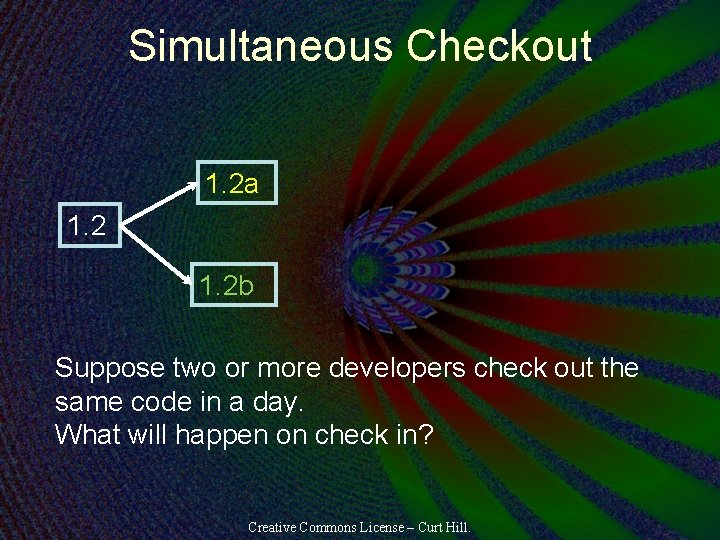 Simultaneous Checkout

1.2

1.2a

1.2b

Suppose two or more developers check out the same code in a day.
What will happen on check in?

Creative Commons License – Curt Hill.